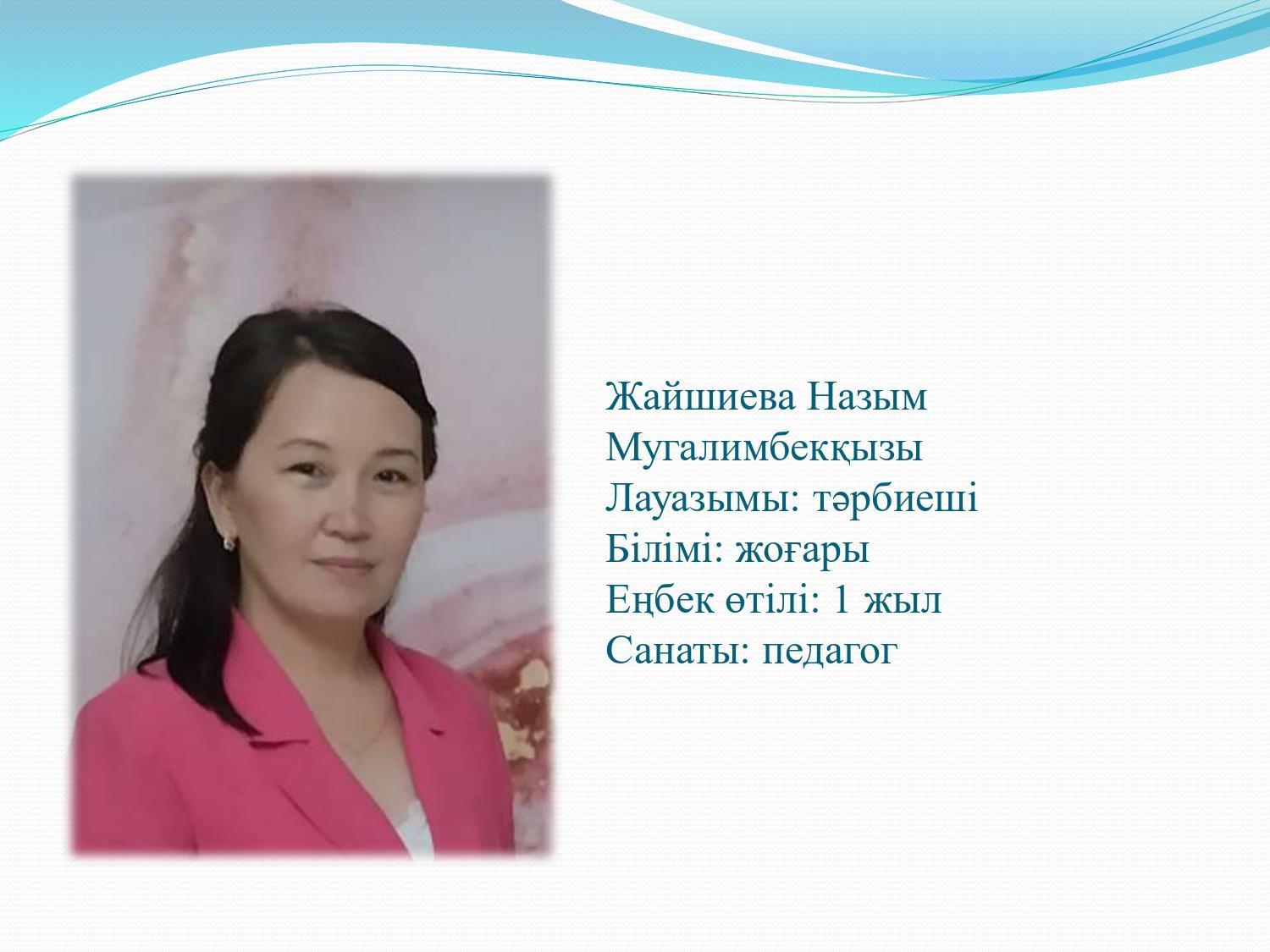 Жайшиева Назым Мугалимбекқызы
Лауазымы: тәрбиеші
Білімі: жоғары
Еңбек өтілі: 1 жыл
Санаты: педагог